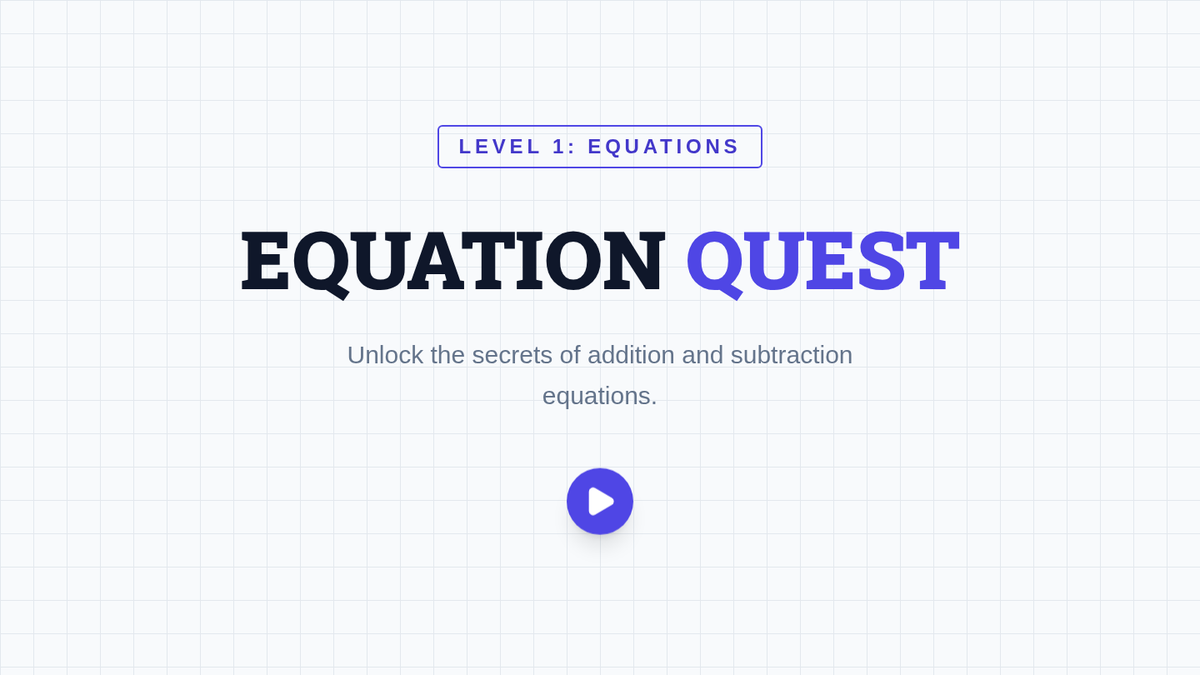 LEVEL 1: EQUATIONS

EQUATION QUEST

Unlock the secrets of addition and subtraction equations.